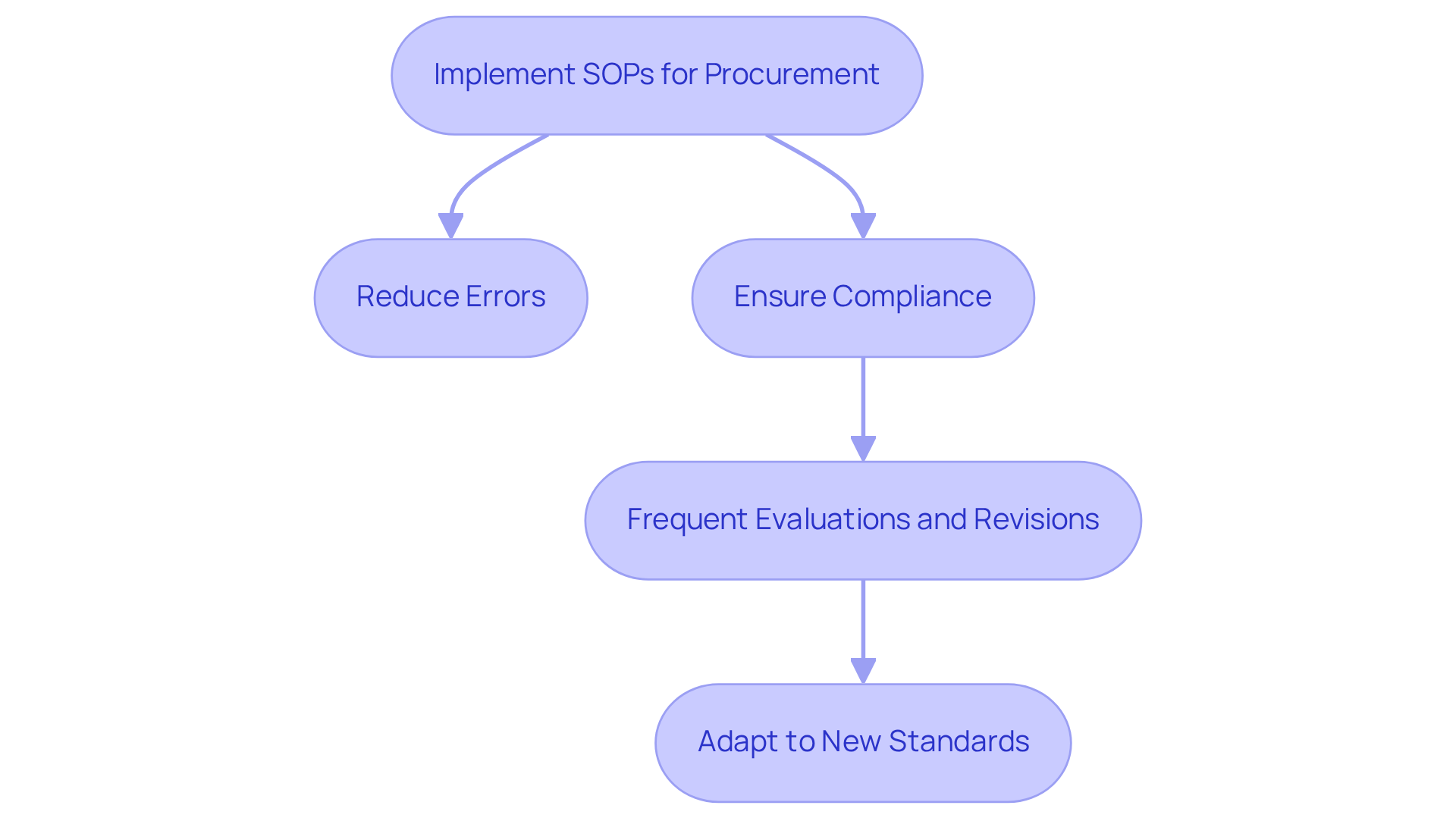 Implement SOPs for Procurement

Reduce Errors

Ensure Compliance

Frequent Evaluations and Revisions

Adapt to New Standards